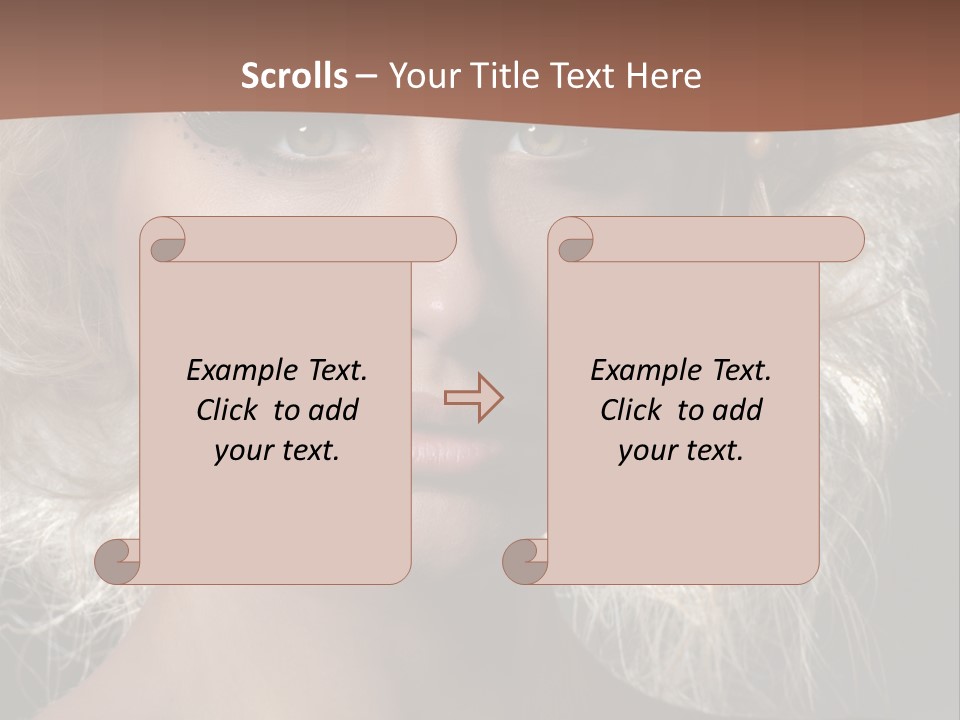 Scrolls – Your Title Text Here

Example Text. Click to add your text.

Example Text. Click to add your text.